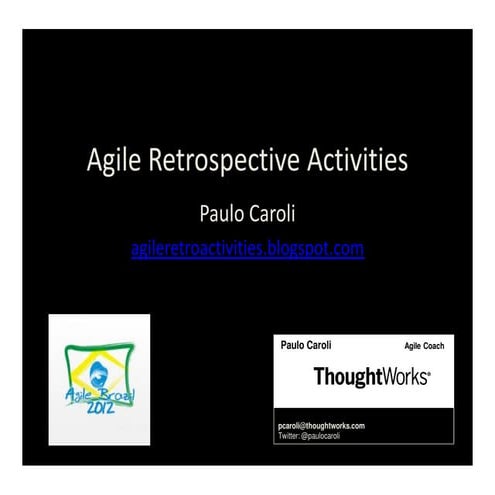 Agile Retrospective Activities

Paulo Caroli

agileretroactivities.blogspot.com

Agile Brazil 2012

Paulo Caroli

Agile Coach

ThoughtWorks®

pcaroli@thoughtworks.com
Twitter: @paulocaroli